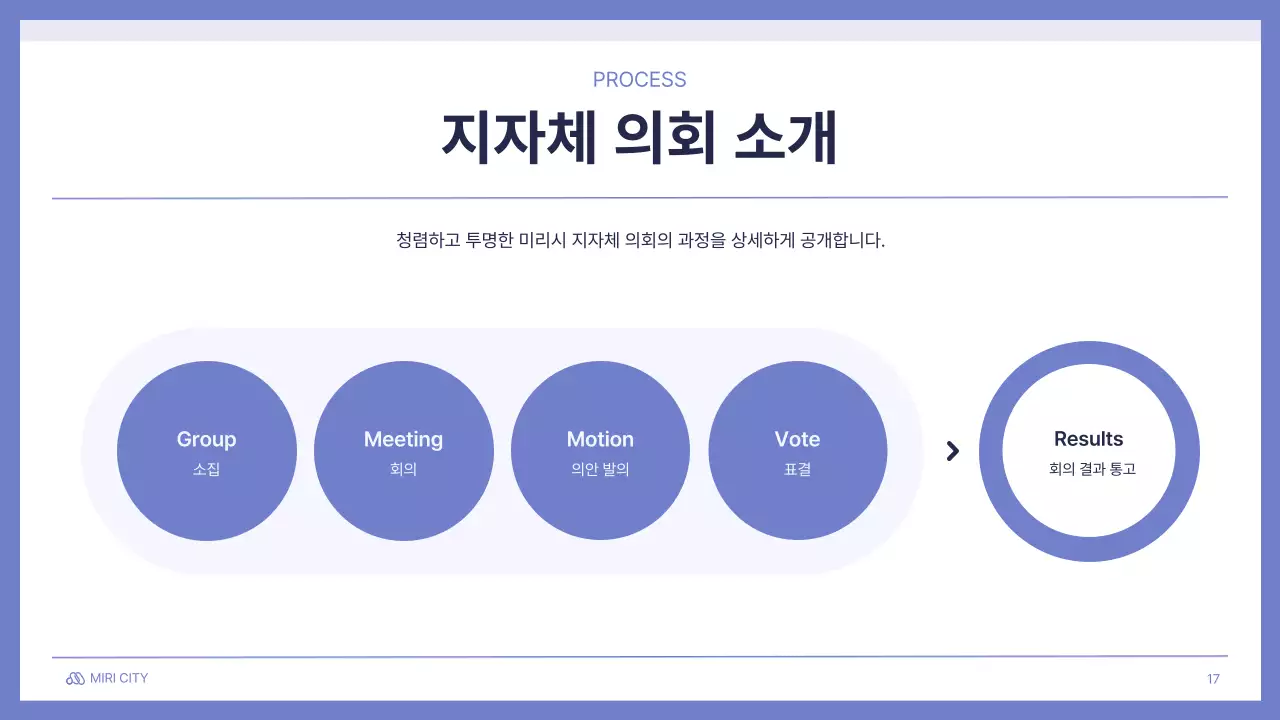 PROCESS

지자체 의회 소개

청렴하고 투명한 미리시 지자체 의회의 과정을 상세하게 공개합니다.

Group
소집

Meeting
회의

Motion
의안 발의

Vote
표결

Results
회의 결과 통고

MIRI CITY

17